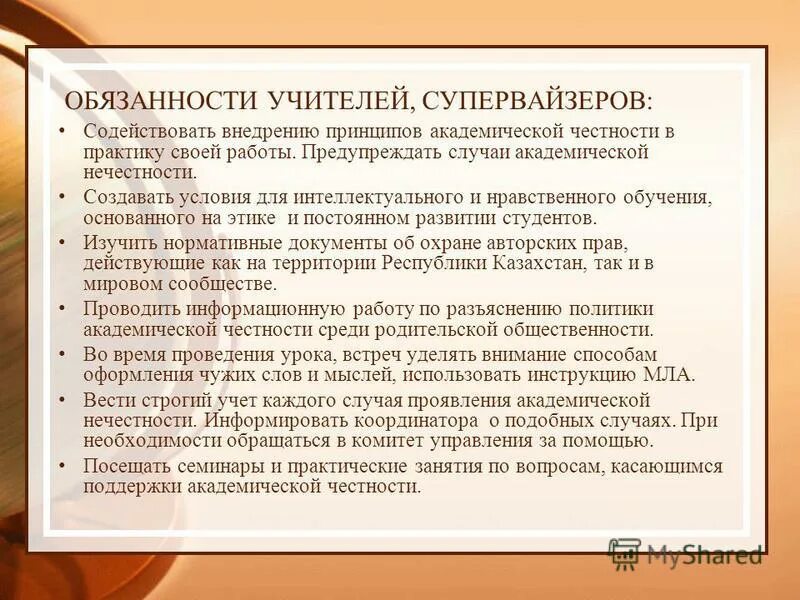 ОБЯЗАННОСТИ УЧИТЕЛЕЙ, СУПЕРВАЙЗЕРОВ:

• Содействовать внедрению принципов академической честности в практику своей работы. Предупреждать случаи академической нечестности.

• Создавать условия для интеллектуального и нравственного обучения, основанного на этике и постоянном развитии студентов.

• Изучить нормативные документы об охране авторских прав, действующие как на территории Республики Казахстан, так и в мировом сообществе.

• Проводить информационную работу по разъяснению политики академической честности среди родительской общественности.

• Во время проведения урока, встреч уделять внимание способам оформления чужих слов и мыслей, использовать инструкцию МЛА.

• Вести строгий учет каждого случая проявления академической нечестности. Информировать координатора о подобных случаях. При необходимости обращаться в комитет управления за помощью.

• Посещать семинары и практические занятия по вопросам, касающимся поддержки академической честности.

MyShared